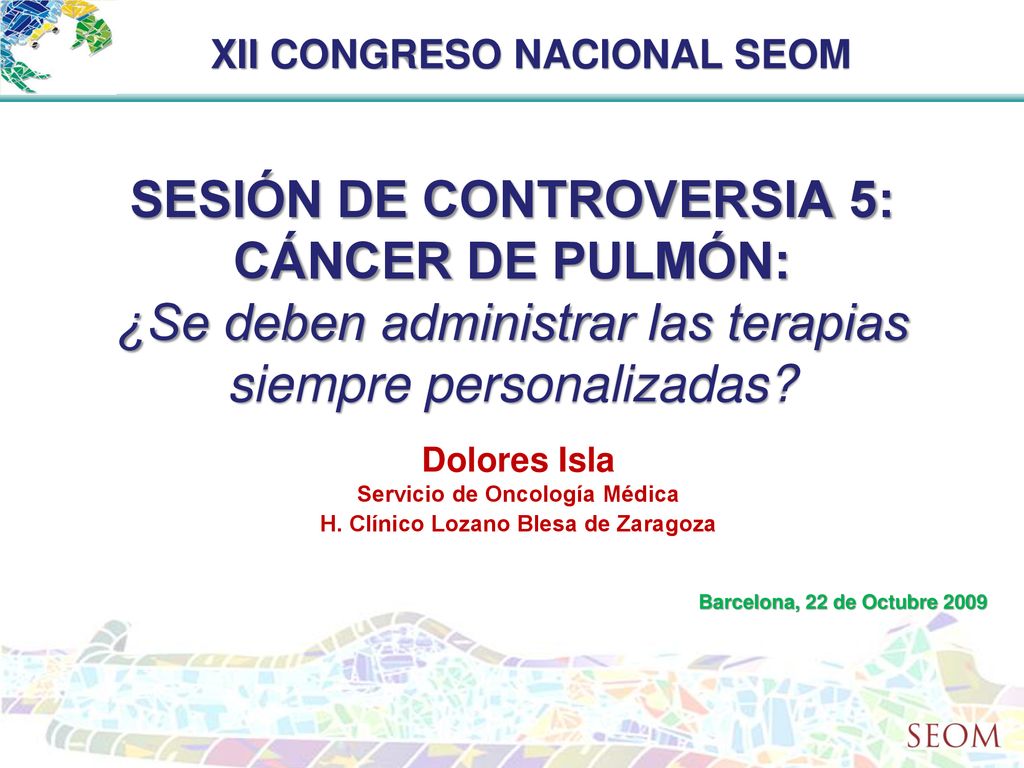 XII CONGRESO NACIONAL SEOM

SESIÓN DE CONTROVERSIA 5: CÁNCER DE PULMÓN: ¿Se deben administrar las terapias siempre personalizadas?

Dolores Isla
Servicio de Oncología Médica
H. Clínico Lozano Blesa de Zaragoza

Barcelona, 22 de Octubre 2009

SEOM